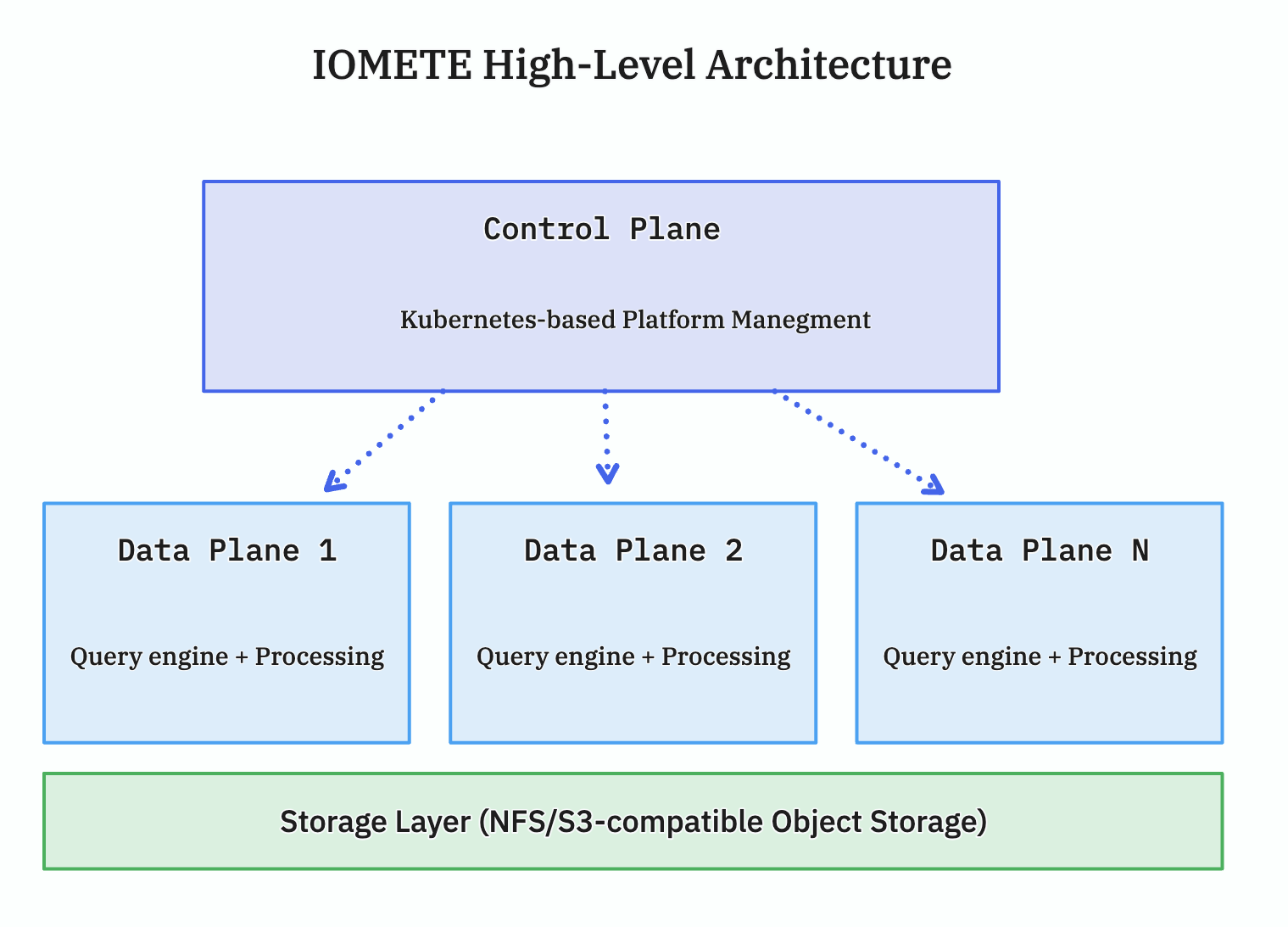 IOMETE High-Level Architecture

Control Plane

Kubernetes-based Platform Manegment

Data Plane 1

Query engine + Processing

Data Plane 2

Query engine + Processing

Data Plane N

Query engine + Processing

Storage Layer (NFS/S3-compatible Object Storage)